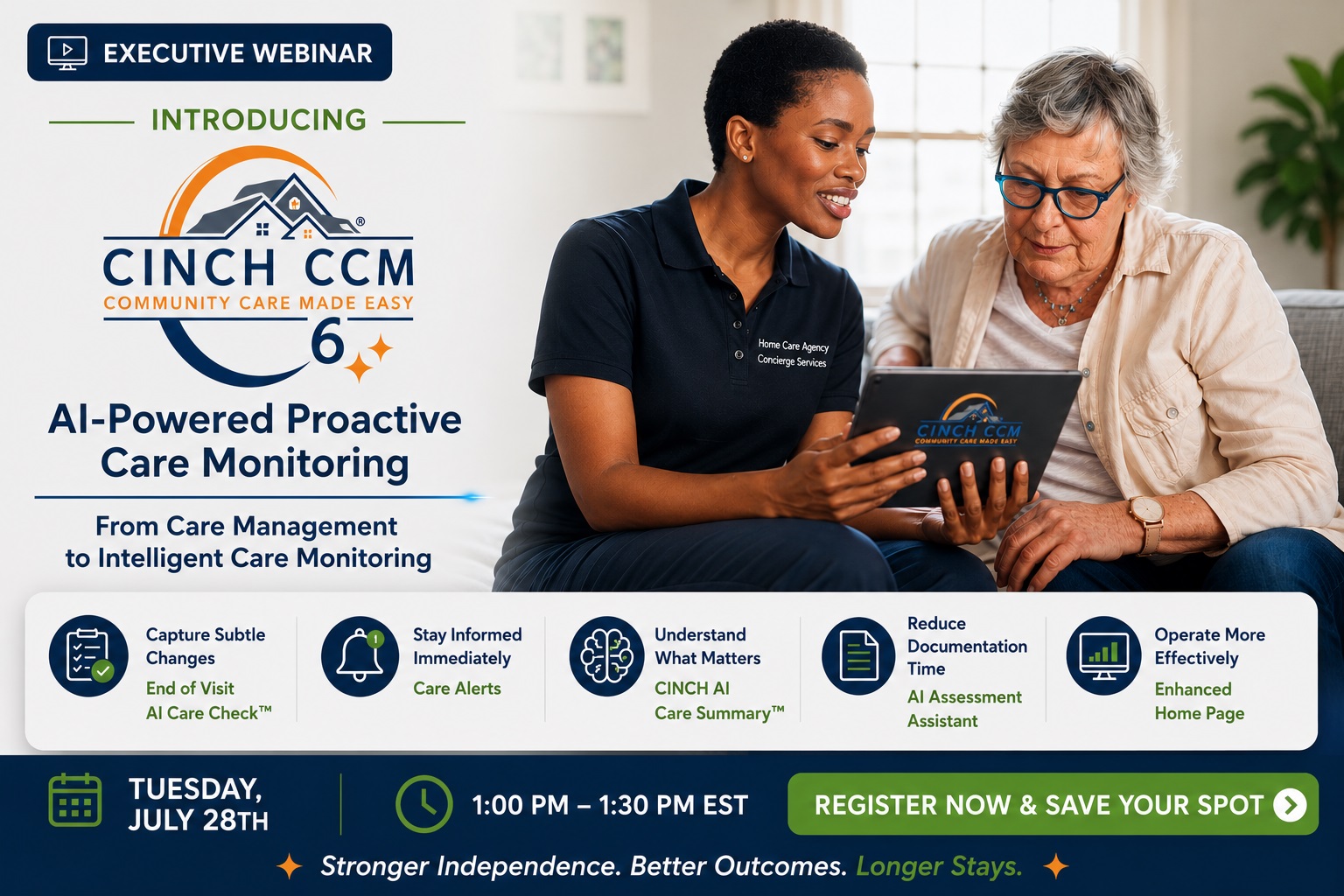 EXECUTIVE WEBINAR

INTRODUCING

CINCH CCM®
COMMUNITY CARE MADE EASY
6

AI-Powered Proactive Care Monitoring

From Care Management to Intelligent Care Monitoring

Home Care Agency
Concierge Services

CINCH CCM
COMMUNITY CARE MADE EASY

Capture Subtle Changes
End of Visit AI Care Check™

Stay Informed Immediately
Care Alerts

Understand What Matters
CINCH AI Care Summary™

Reduce Documentation Time
AI Assessment Assistant

Operate More Effectively
Enhanced Home Page

TUESDAY, JULY 28TH

1:00 PM – 1:30 PM EST

REGISTER NOW & SAVE YOUR SPOT

Stronger Independence. Better Outcomes. Longer Stays.